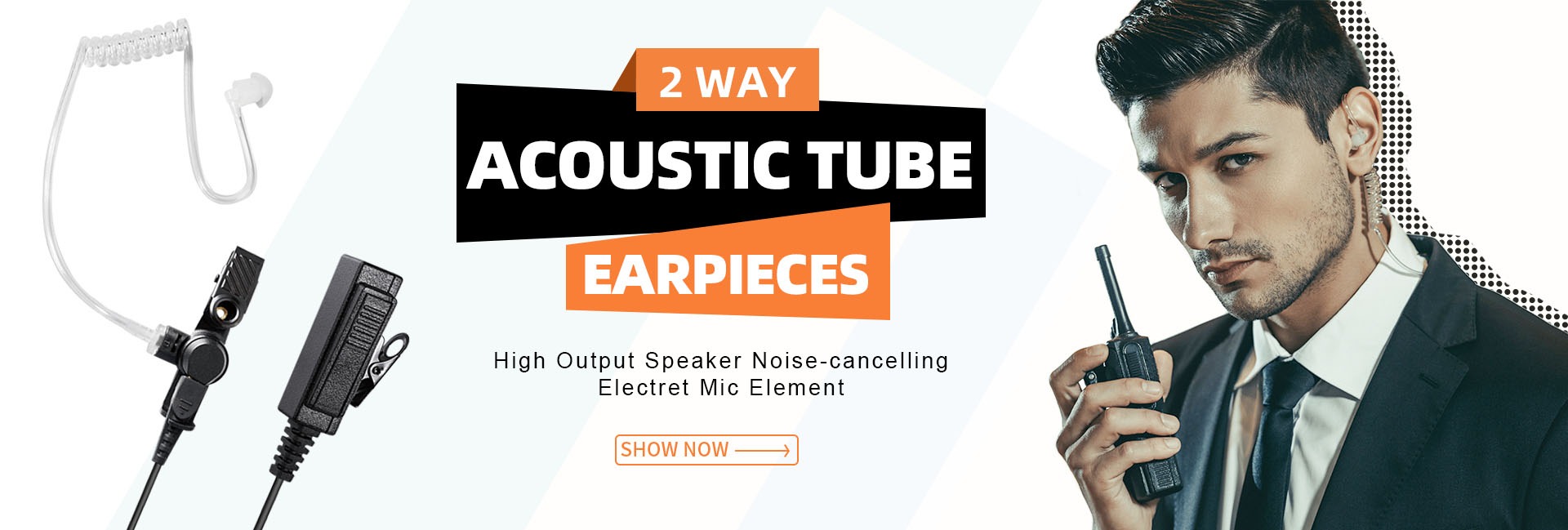 2 WAY
ACOUSTIC TUBE
EARPIECES

High Output Speaker Noise-cancelling Electret Mic Element

SHOW NOW